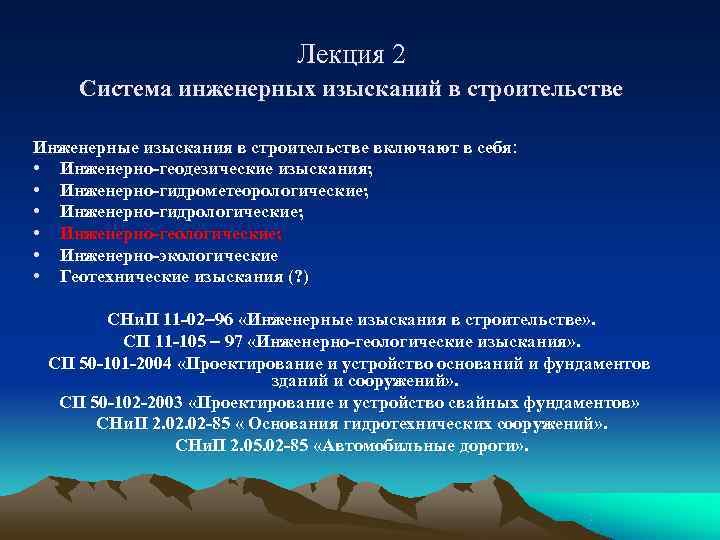 Лекция 2
Система инженерных изысканий в строительстве

Инженерные изыскания в строительстве включают в себя:
• Инженерно-геодезические изыскания;
• Инженерно-гидрометеорологические;
• Инженерно-гидрологические;
• Инженерно-геологические;
• Инженерно-экологические
• Геотехнические изыскания (?)

СНиП 11-02–96 «Инженерные изыскания в строительстве».
СП 11-105 – 97 «Инженерно-геологические изыскания».
СП 50-101-2004 «Проектирование и устройство оснований и фундаментов зданий и сооружений».
СП 50-102-2003 «Проектирование и устройство свайных фундаментов»
СНиП 2.02.02-85 « Основания гидротехнических сооружений».
СНиП 2.05.02-85 «Автомобильные дороги».